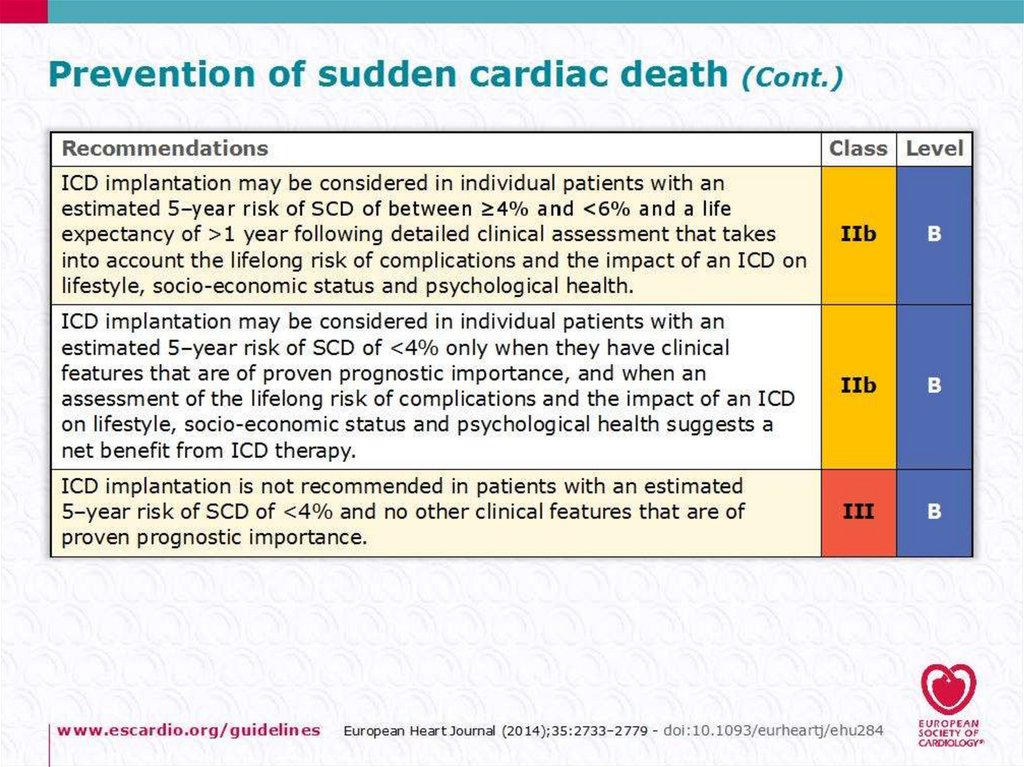 Prevention of sudden cardiac death (Cont.)

| Recommendations | Class | Level |
|---|---|---|
| ICD implantation may be considered in individual patients with an estimated 5–year risk of SCD of between ≥4% and <6% and a life expectancy of >1 year following detailed clinical assessment that takes into account the lifelong risk of complications and the impact of an ICD on lifestyle, socio-economic status and psychological health. | IIb | B |
| ICD implantation may be considered in individual patients with an estimated 5–year risk of SCD of <4% only when they have clinical features that are of proven prognostic importance, and when an assessment of the lifelong risk of complications and the impact of an ICD on lifestyle, socio-economic status and psychological health suggests a net benefit from ICD therapy. | IIb | B |
| ICD implantation is not recommended in patients with an estimated 5–year risk of SCD of <4% and no other clinical features that are of proven prognostic importance. | III | B |

www.escardio.org/guidelines European Heart Journal (2014);35:2733–2779 - doi:10.1093/eurheartj/ehu284

EUROPEAN SOCIETY OF CARDIOLOGY®